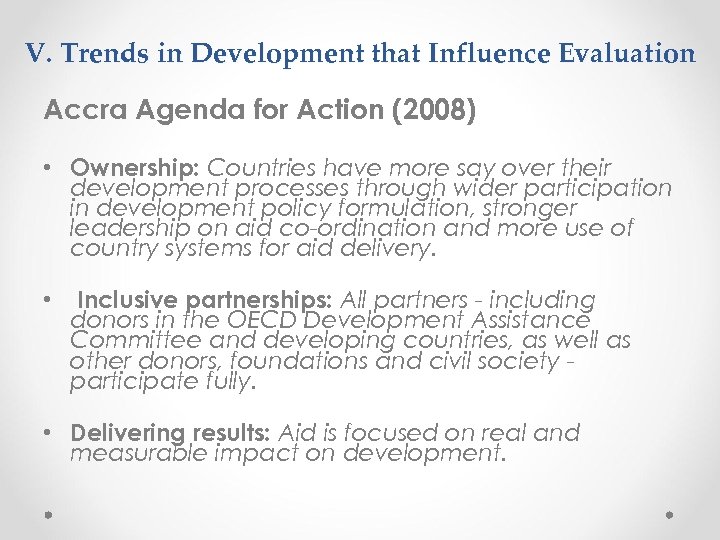 V. Trends in Development that Influence Evaluation

Accra Agenda for Action (2008)

• Ownership: Countries have more say over their development processes through wider participation in development policy formulation, stronger leadership on aid co-ordination and more use of country systems for aid delivery.

• Inclusive partnerships: All partners - including donors in the OECD Development Assistance Committee and developing countries, as well as other donors, foundations and civil society - participate fully.

• Delivering results: Aid is focused on real and measurable impact on development.